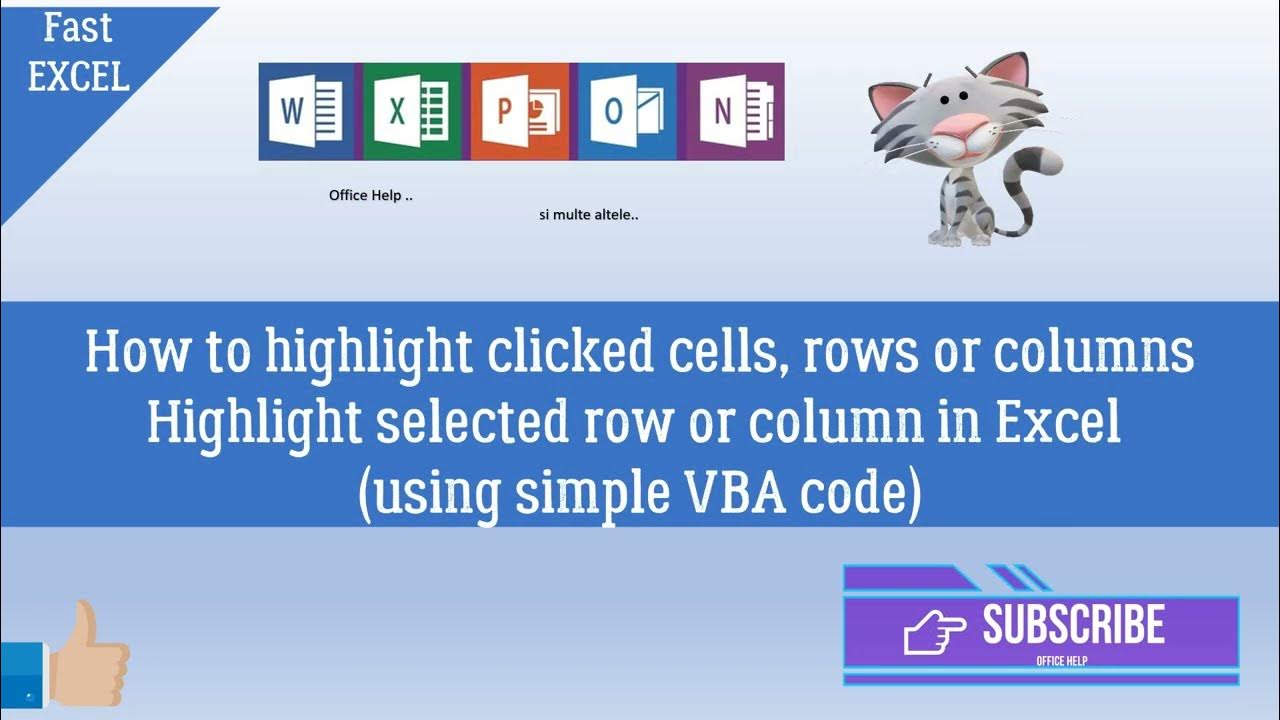 Fast EXCEL

W X P O N

Office Help ..

si multe altele..

How to highlight clicked cells, rows or columns
Highlight selected row or column in Excel
(using simple VBA code)

SUBSCRIBE
OFFICE HELP